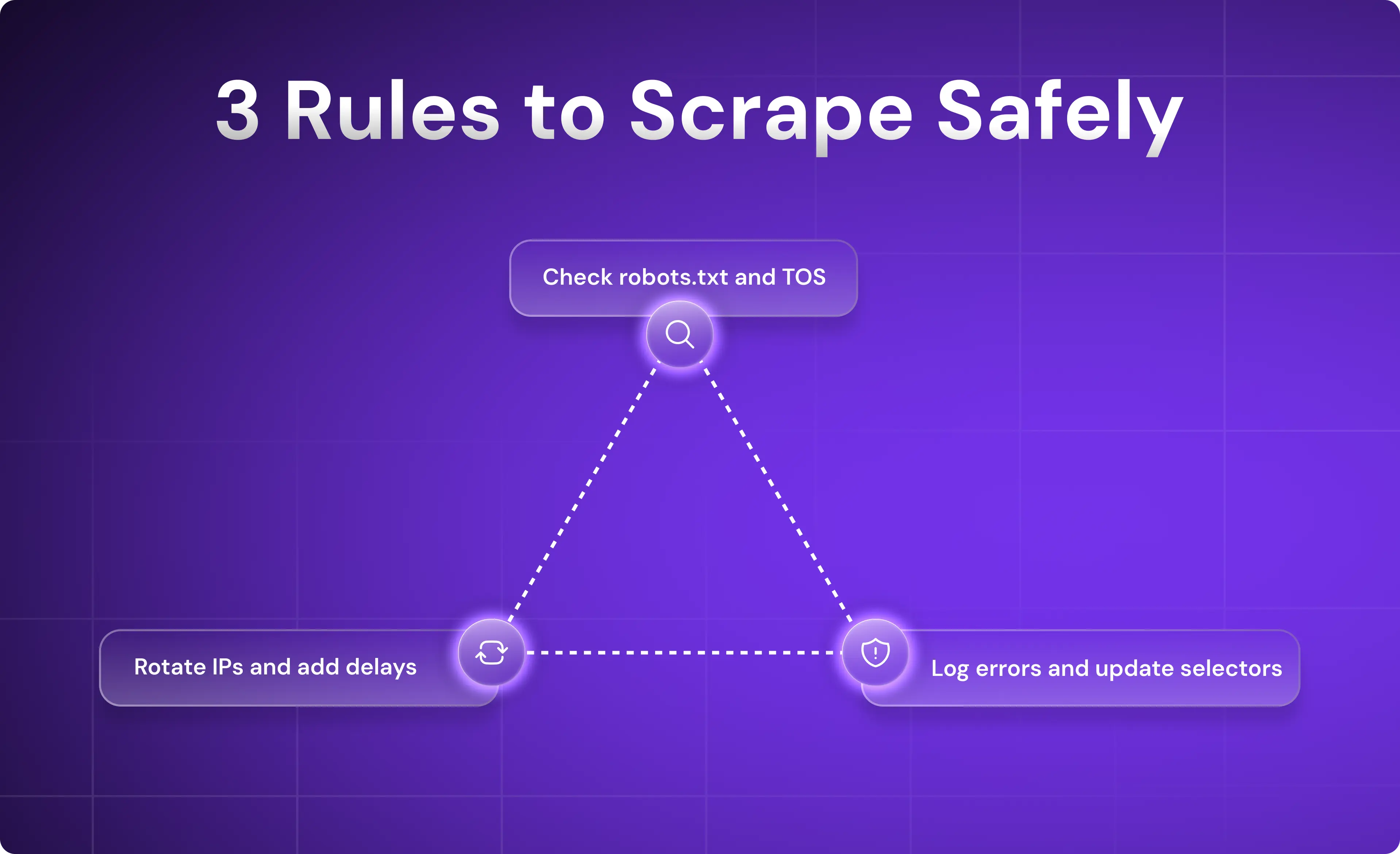 3 Rules to Scrape Safely

Check robots.txt and TOS

Rotate IPs and add delays

Log errors and update selectors